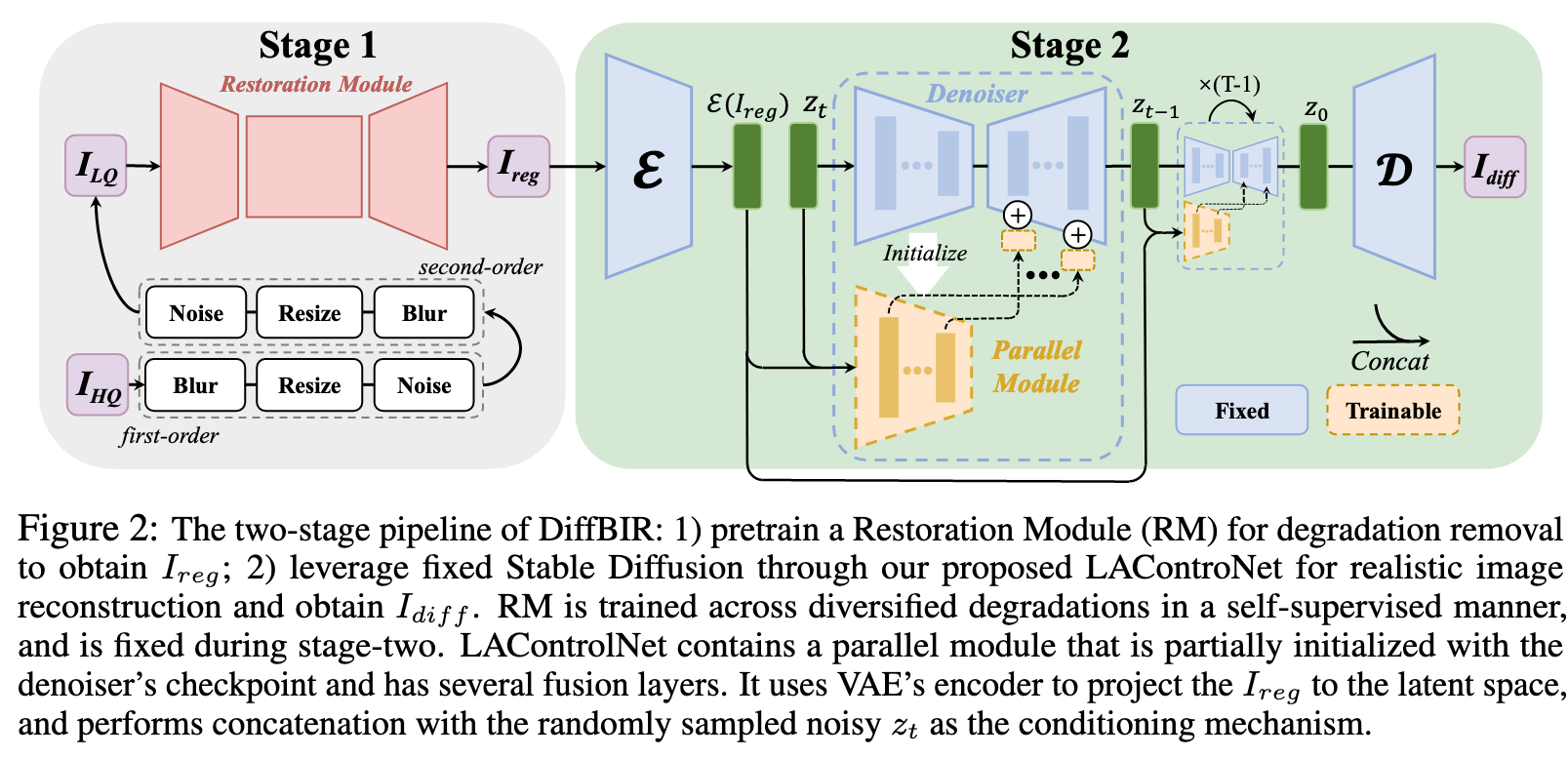 Stage 1

Restoration Module

$I_{LQ}$

$I_{reg}$

second-order

Noise Resize Blur

$I_{HQ}$

Blur Resize Noise

first-order

Stage 2

$\mathcal{E}$

$\mathcal{E}(I_{reg})$

$z_t$

Denoiser

Initialize

Parallel Module

$z_{t-1}$

×(T-1)

$z_0$

$\mathcal{D}$

$I_{diff}$

Concat

Fixed

Trainable

Figure 2: The two-stage pipeline of DiffBIR: 1) pretrain a Restoration Module (RM) for degradation removal to obtain $I_{reg}$; 2) leverage fixed Stable Diffusion through our proposed LAControNet for realistic image reconstruction and obtain $I_{diff}$. RM is trained across diversified degradations in a self-supervised manner, and is fixed during stage-two. LAControlNet contains a parallel module that is partially initialized with the denoiser's checkpoint and has several fusion layers. It uses VAE's encoder to project the $I_{reg}$ to the latent space, and performs concatenation with the randomly sampled noisy $z_t$ as the conditioning mechanism.